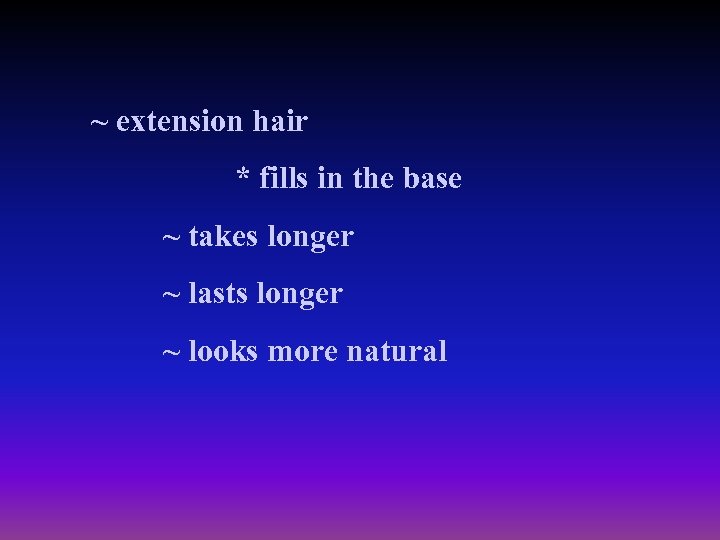 ~ extension hair

* fills in the base

~ takes longer

~ lasts longer

~ looks more natural